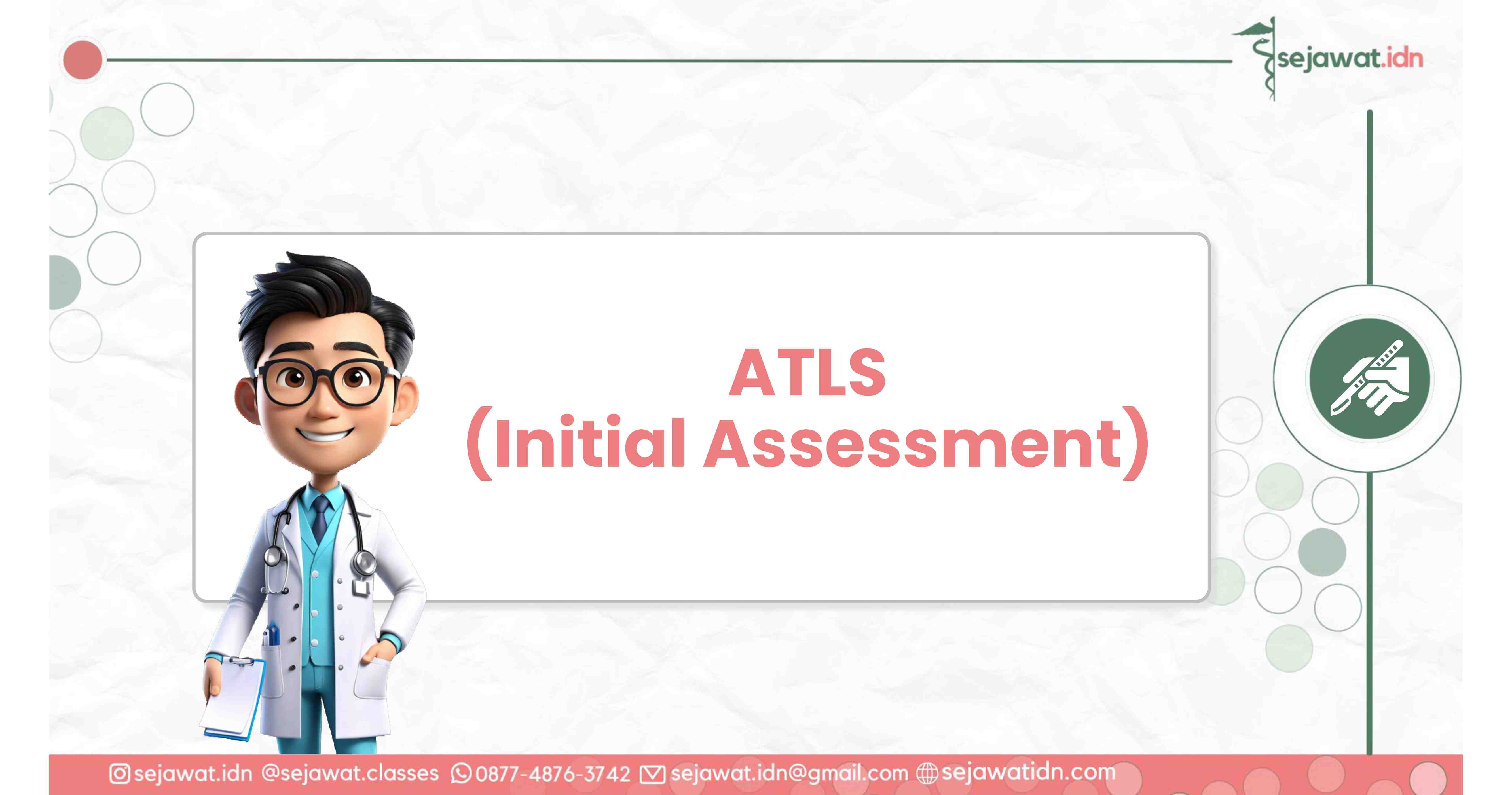 sejawat.idn

ATLS
(Initial Assessment)

sejawat.idn @sejawat.classes 0877-4876-3742 sejawat.idn@gmail.com sejawatidn.com